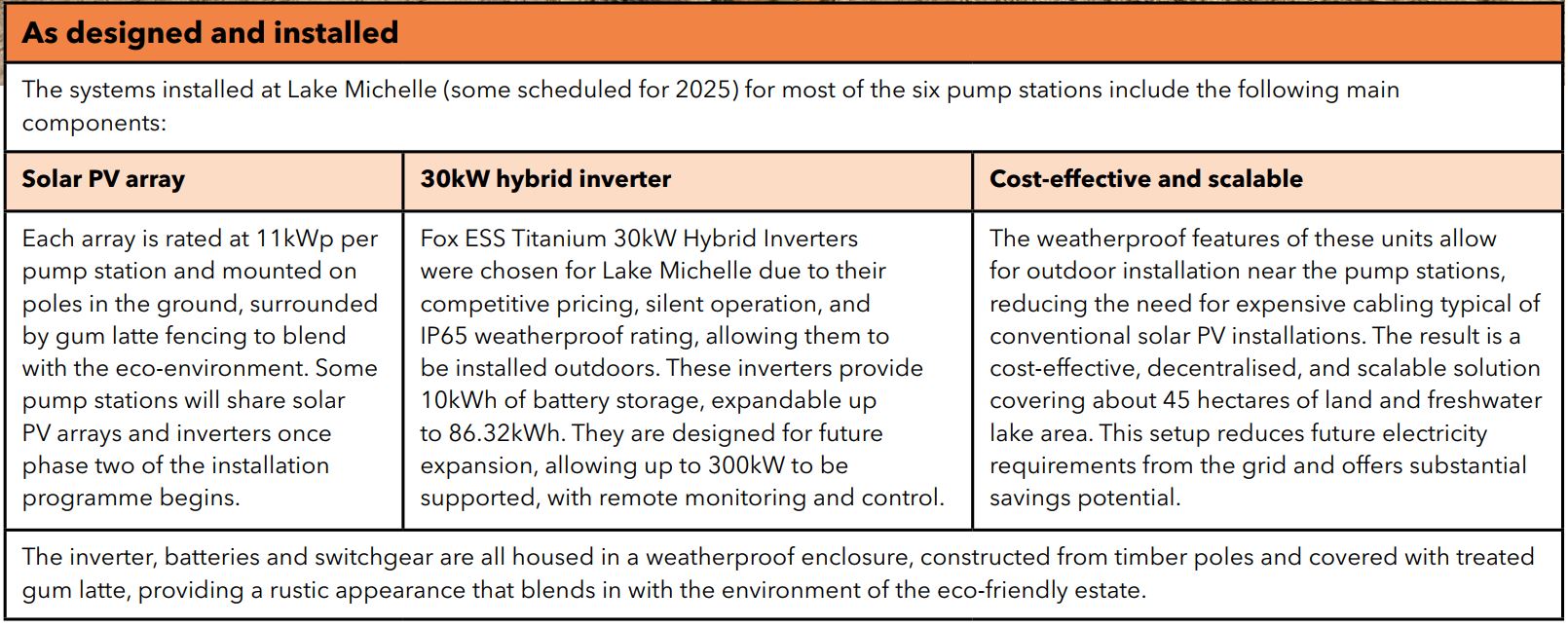 As designed and installed

The systems installed at Lake Michelle (some scheduled for 2025) for most of the six pump stations include the following main components:

| Solar PV array | 30kW hybrid inverter | Cost-effective and scalable |
|---|---|---|
| Each array is rated at 11kWp per pump station and mounted on poles in the ground, surrounded by gum latte fencing to blend with the eco-environment. Some pump stations will share solar PV arrays and inverters once phase two of the installation programme begins. | Fox ESS Titanium 30kW Hybrid Inverters were chosen for Lake Michelle due to their competitive pricing, silent operation, and IP65 weatherproof rating, allowing them to be installed outdoors. These inverters provide 10kWh of battery storage, expandable up to 86.32kWh. They are designed for future expansion, allowing up to 300kW to be supported, with remote monitoring and control. | The weatherproof features of these units allow for outdoor installation near the pump stations, reducing the need for expensive cabling typical of conventional solar PV installations. The result is a cost-effective, decentralised, and scalable solution covering about 45 hectares of land and freshwater lake area. This setup reduces future electricity requirements from the grid and offers substantial savings potential. |

The inverter, batteries and switchgear are all housed in a weatherproof enclosure, constructed from timber poles and covered with treated gum latte, providing a rustic appearance that blends in with the environment of the eco-friendly estate.